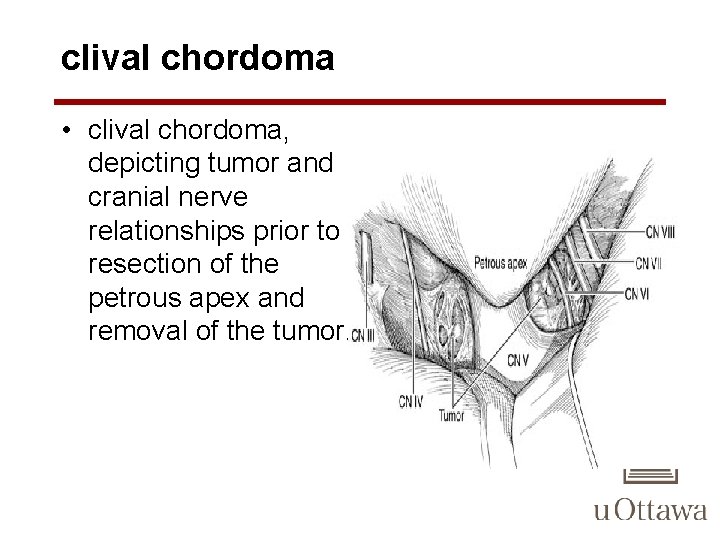 clival chordoma

• clival chordoma, depicting tumor and cranial nerve relationships prior to resection of the petrous apex and removal of the tumor.

Petrous apex
CN VIII
CN VII
CN VI
CN III
CN V
CN IV
Tumor

uOttawa